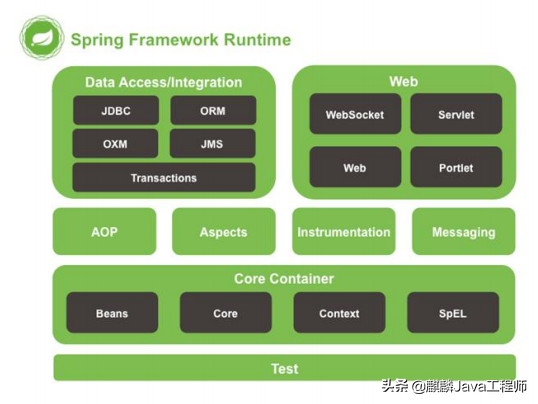 Spring Framework Runtime

Data Access/Integration

JDBC

ORM

OXM

JMS

Transactions

Web

WebSocket

Servlet

Web

Portlet

AOP

Aspects

Instrumentation

Messaging

Core Container

Beans

Core

Context

SpEL

Test

头条 @麒麟Java工程师